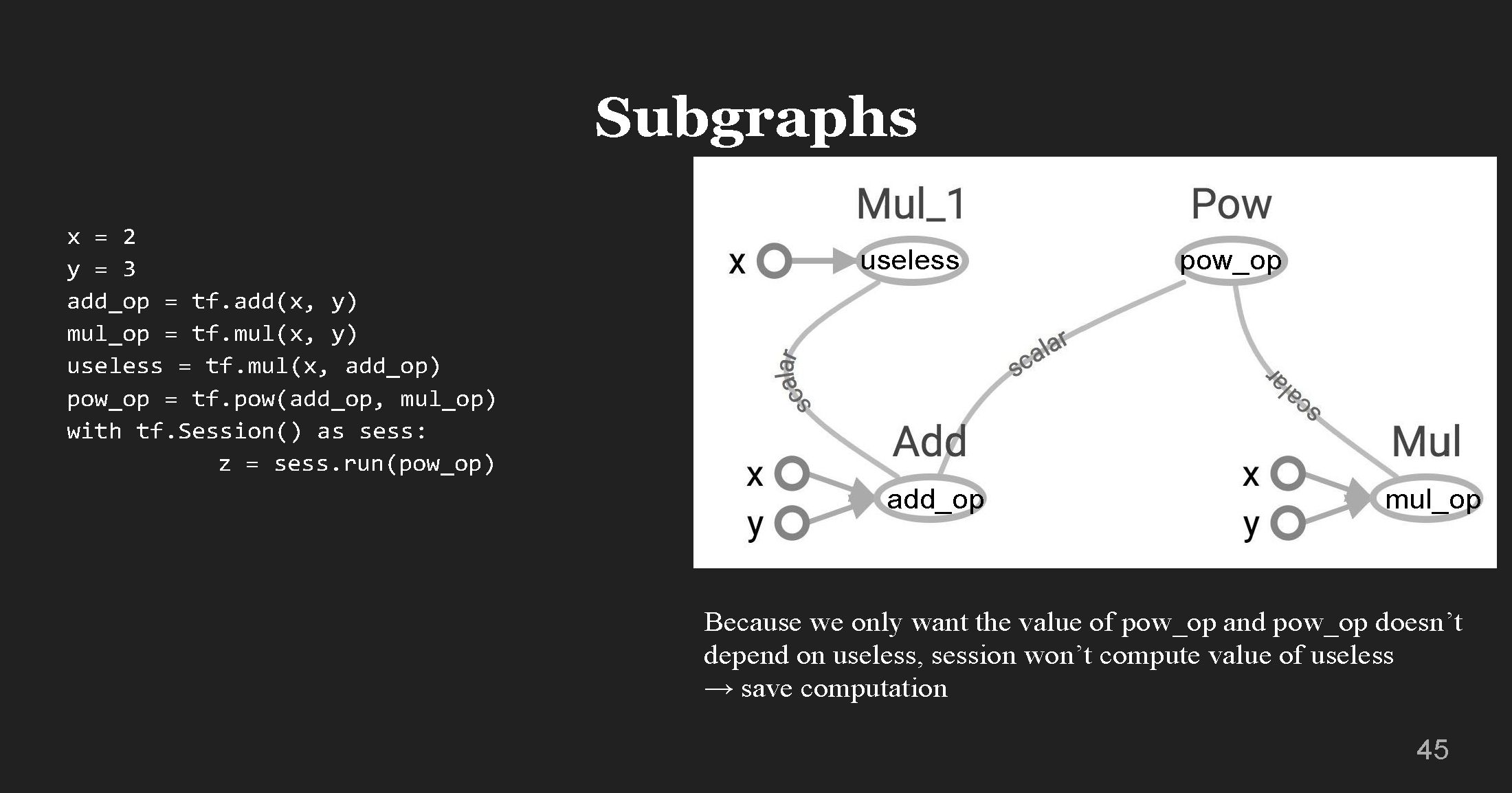 Subgraphs

x = 2
y = 3
add_op = tf.add(x, y)
mul_op = tf.mul(x, y)
useless = tf.mul(x, add_op)
pow_op = tf.pow(add_op, mul_op)
with tf.Session() as sess:
        z = sess.run(pow_op)

Mul_1
x
useless
Pow
pow_op
scalar
scalar
scalar
Add
x
y
add_op
Mul
x
y
mul_op

Because we only want the value of pow_op and pow_op doesn't depend on useless, session won't compute value of useless
→ save computation

45